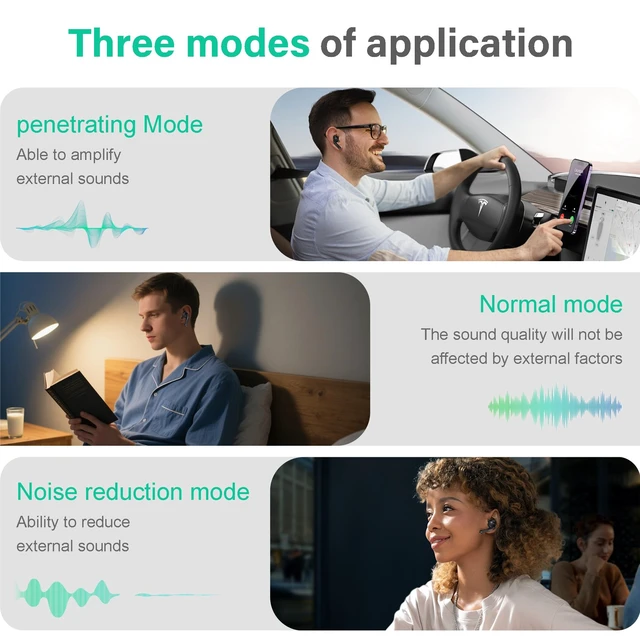 Three modes of application

penetrating Mode
Able to amplify external sounds

Normal mode
The sound quality will not be affected by external factors

Noise reduction mode
Ability to reduce external sounds